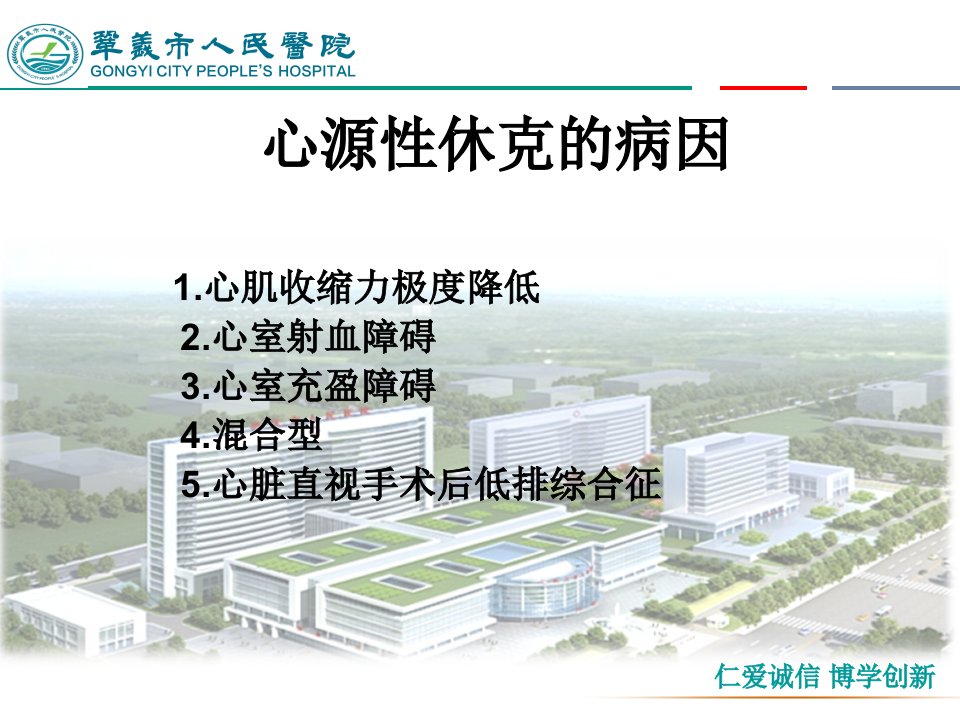 鞏義市人民醫院
GONGYI CITY PEOPLE'S HOSPITAL

心源性休克的病因

1.心肌收缩力极度降低
2.心室射血障碍
3.心室充盈障碍
4.混合型
5.心脏直视手术后低排综合征

仁爱诚信 博学创新